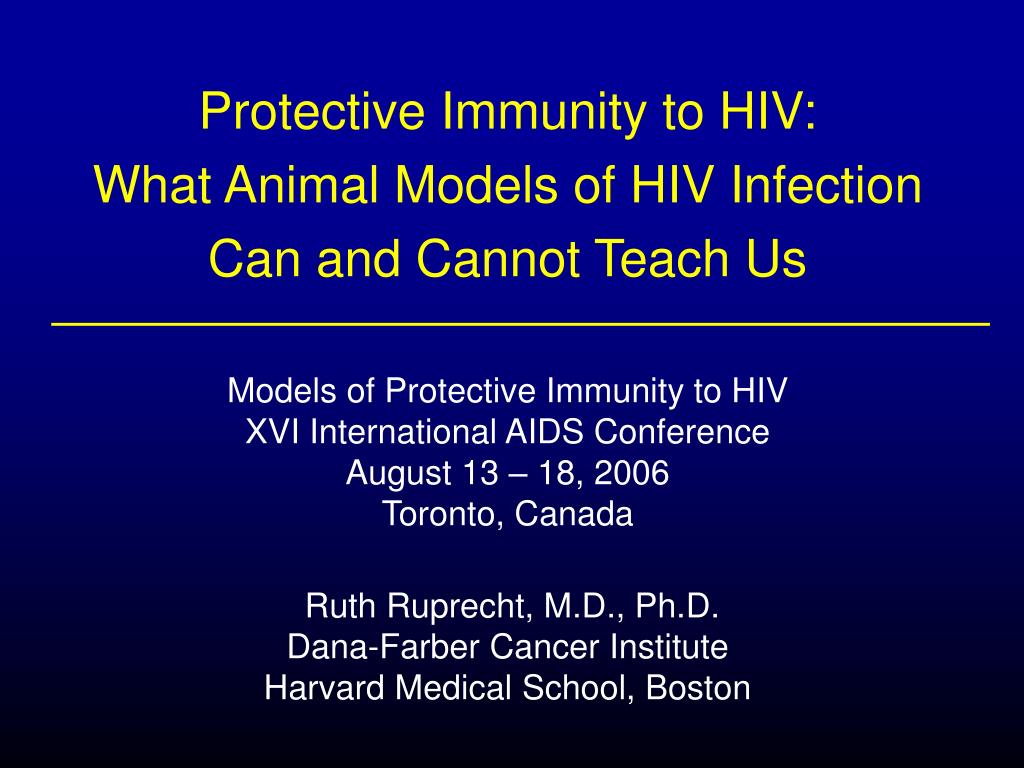 Protective Immunity to HIV:
What Animal Models of HIV Infection
Can and Cannot Teach Us

Models of Protective Immunity to HIV
XVI International AIDS Conference
August 13 – 18, 2006
Toronto, Canada

Ruth Ruprecht, M.D., Ph.D.
Dana-Farber Cancer Institute
Harvard Medical School, Boston